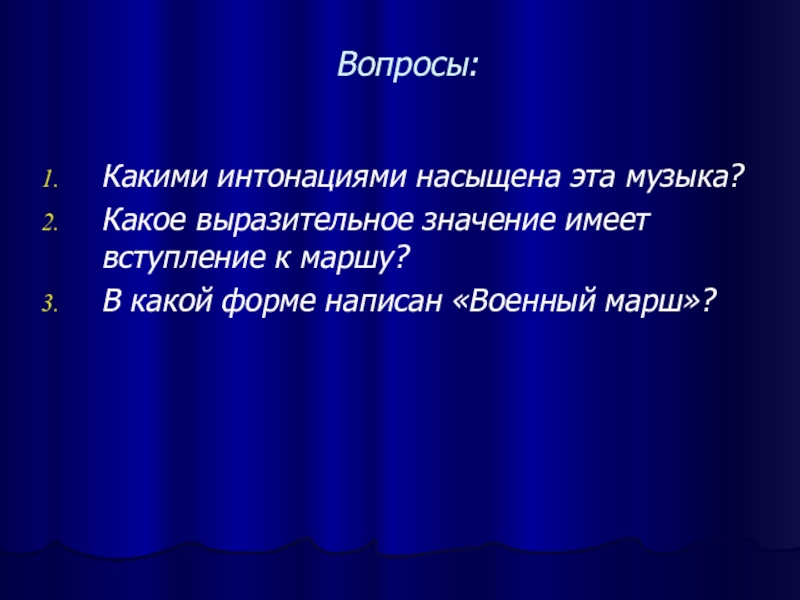 Вопросы:

1. Какими интонациями насыщена эта музыка?
2. Какое выразительное значение имеет вступление к маршу?
3. В какой форме написан «Военный марш»?